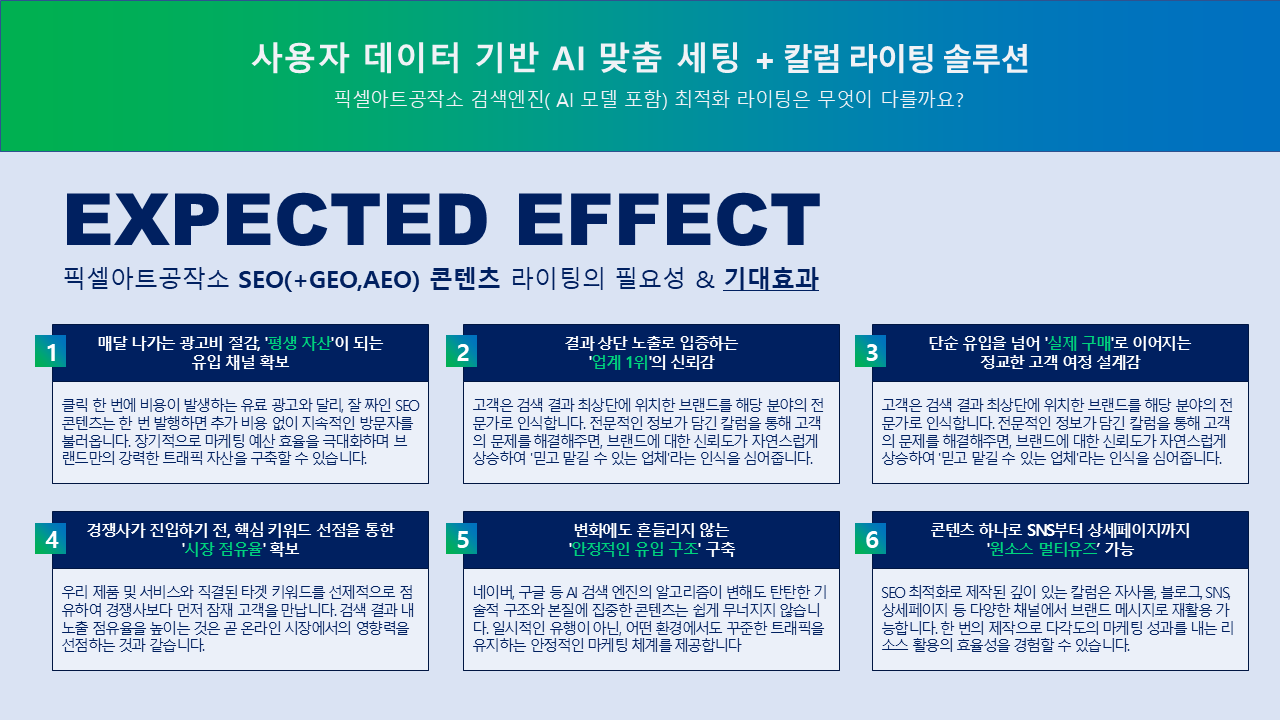 사용자 데이터 기반 AI 맞춤 세팅 + 칼럼 라이팅 솔루션
픽셀아트공작소 검색엔진( AI 모델 포함) 최적화 라이팅은 무엇이 다를까요?

EXPECTED EFFECT
픽셀아트공작소 SEO(+GEO,AEO) 콘텐츠 라이팅의 필요성 & 기대효과

1
매달 나가는 광고비 절감, '평생 자산'이 되는 유입 채널 확보

클릭 한 번에 비용이 발생하는 유료 광고와 달리, 잘 짜인 SEO 콘텐츠는 한 번 발행하면 추가 비용 없이 지속적인 방문자를 불러옵니다. 장기적으로 마케팅 예산 효율을 극대화하며 브랜드만의 강력한 트래픽 자산을 구축할 수 있습니다.

2
결과 상단 노출로 입증하는 '업계 1위'의 신뢰감

고객은 검색 결과 최상단에 위치한 브랜드를 해당 분야의 전문가로 인식합니다. 전문적인 정보가 담긴 칼럼을 통해 고객의 문제를 해결해주면, 브랜드에 대한 신뢰도가 자연스럽게 상승하여 '믿고 맡길 수 있는 업체'라는 인식을 심어줍니다.

3
단순 유입을 넘어 '실제 구매'로 이어지는 정교한 고객 여정 설계감

고객은 검색 결과 최상단에 위치한 브랜드를 해당 분야의 전문가로 인식합니다. 전문적인 정보가 담긴 칼럼을 통해 고객의 문제를 해결해주면, 브랜드에 대한 신뢰도가 자연스럽게 상승하여 '믿고 맡길 수 있는 업체'라는 인식을 심어줍니다.

4
경쟁사가 진입하기 전, 핵심 키워드 선점을 통한 '시장 점유율' 확보

우리 제품 및 서비스와 직결된 타겟 키워드를 선제적으로 점유하여 경쟁사보다 먼저 잠재 고객을 만납니다. 검색 결과 내 노출 점유율을 높이는 것은 곧 온라인 시장에서의 영향력을 선점하는 것과 같습니다.

5
변화에도 흔들리지 않는 '안정적인 유입 구조' 구축

네이버, 구글 등 AI 검색 엔진의 알고리즘이 변해도 탄탄한 기술적 구조와 본질에 집중한 콘텐츠는 쉽게 무너지지 않습니다. 일시적인 유행이 아닌, 어떤 환경에서도 꾸준한 트래픽을 유지하는 안정적인 마케팅 체계를 제공합니다

6
콘텐츠 하나로 SNS부터 상세페이지까지 '원소스 멀티유즈' 가능

SEO 최적화로 제작된 깊이 있는 칼럼은 자사몰, 블로그, SNS, 상세페이지 등 다양한 채널에서 브랜드 메시지로 재활용 가능합니다. 한 번의 제작으로 다각도의 마케팅 성과를 내는 리소스 활용의 효율성을 경험할 수 있습니다.